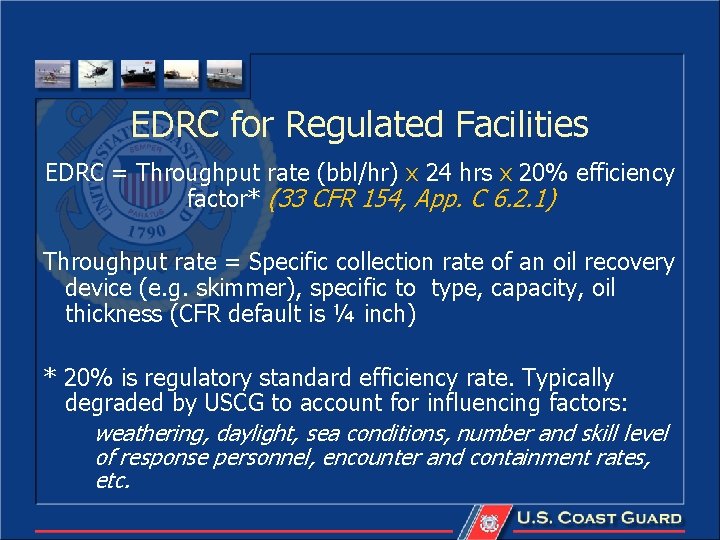 EDRC for Regulated Facilities

EDRC = Throughput rate (bbl/hr) x 24 hrs x 20% efficiency factor* (33 CFR 154, App. C 6.2.1)

Throughput rate = Specific collection rate of an oil recovery device (e.g. skimmer), specific to type, capacity, oil thickness (CFR default is ¼ inch)

* 20% is regulatory standard efficiency rate. Typically degraded by USCG to account for influencing factors:

weathering, daylight, sea conditions, number and skill level of response personnel, encounter and containment rates, etc.

UNITED STATES COAST GUARD SEMPER PARATUS 1790

U.S. COAST GUARD